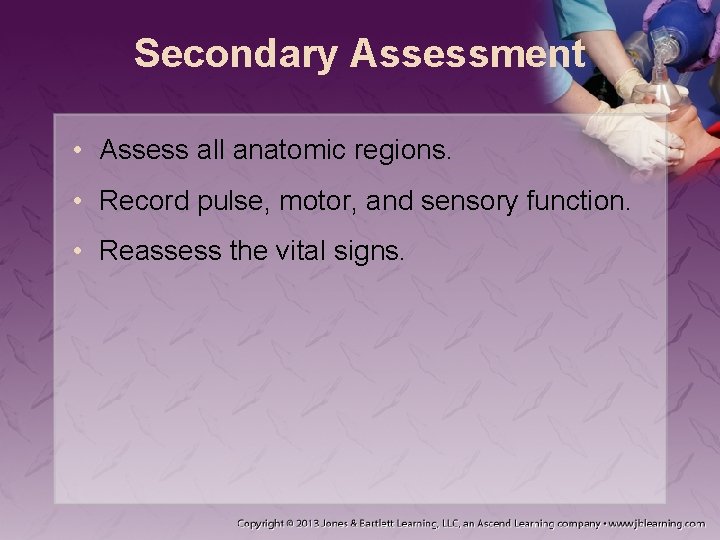 Secondary Assessment

• Assess all anatomic regions.

• Record pulse, motor, and sensory function.

• Reassess the vital signs.

Copyright © 2013 Jones & Bartlett Learning, LLC, an Ascend Learning company • www.jblearning.com